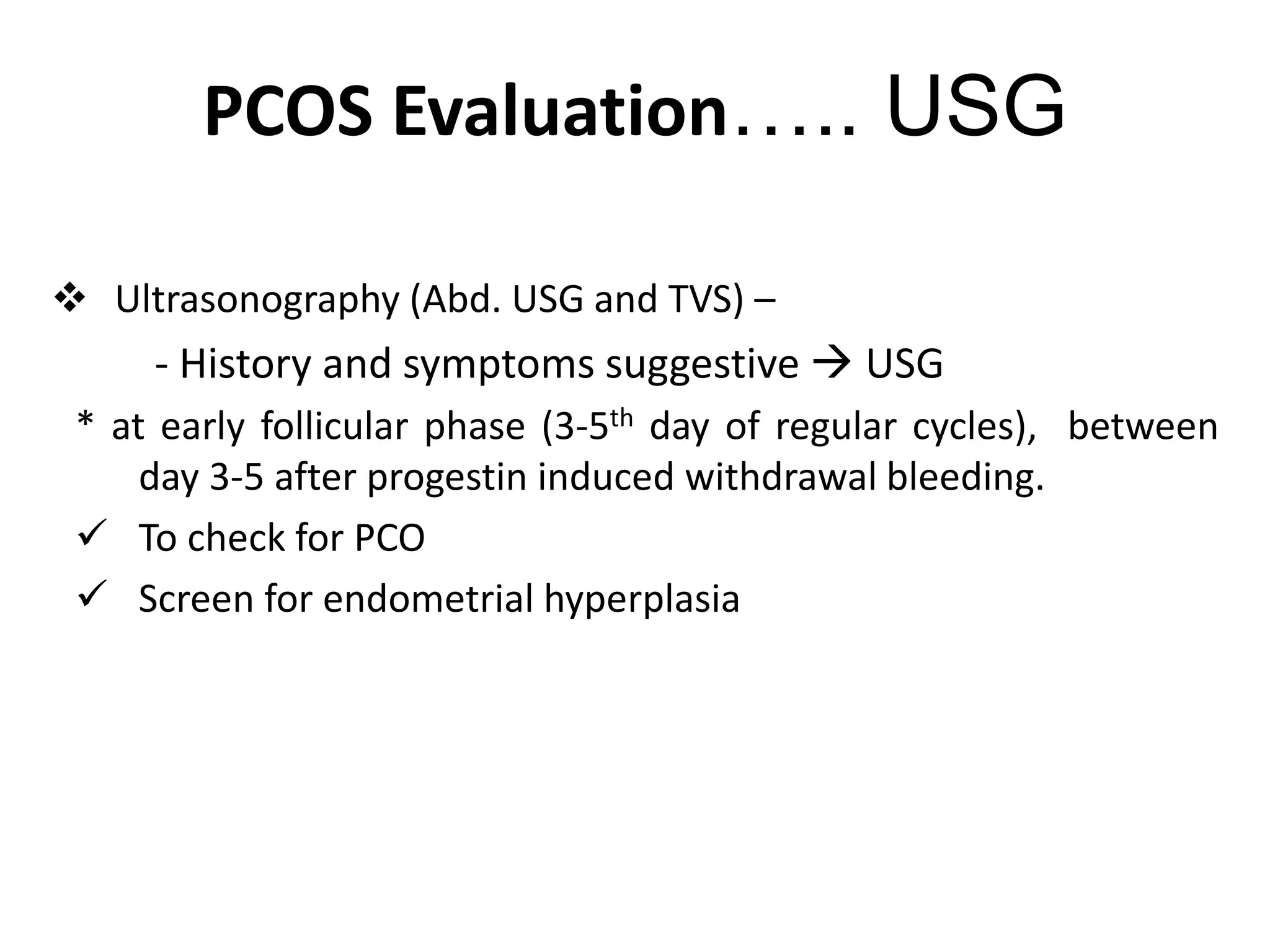 PCOS Evaluation….. USG

❖ Ultrasonography (Abd. USG and TVS) –

- History and symptoms suggestive → USG

* at early follicular phase (3-5$^{th}$ day of regular cycles), between day 3-5 after progestin induced withdrawal bleeding.

✓ To check for PCO

✓ Screen for endometrial hyperplasia